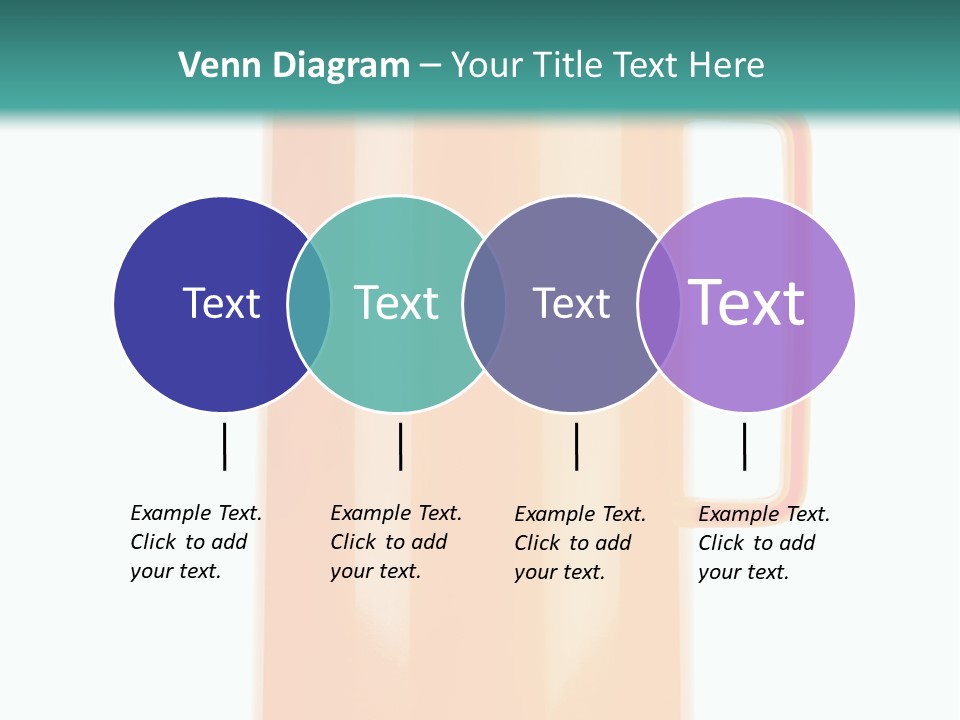 Venn Diagram – Your Title Text Here

Text

Text

Text

Text

Example Text. Click to add your text.

Example Text. Click to add your text.

Example Text. Click to add your text.

Example Text. Click to add your text.